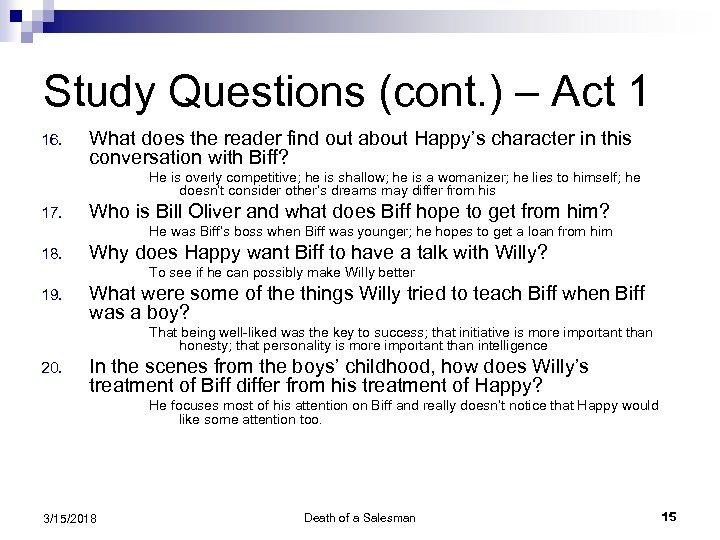 Study Questions (cont.) – Act 1

16. What does the reader find out about Happy's character in this conversation with Biff?

He is overly competitive; he is shallow; he is a womanizer; he lies to himself; he doesn't consider other's dreams may differ from his

17. Who is Bill Oliver and what does Biff hope to get from him?

He was Biff's boss when Biff was younger; he hopes to get a loan from him

18. Why does Happy want Biff to have a talk with Willy?

To see if he can possibly make Willy better

19. What were some of the things Willy tried to teach Biff when Biff was a boy?

That being well-liked was the key to success; that initiative is more important than honesty; that personality is more important than intelligence

20. In the scenes from the boys' childhood, how does Willy's treatment of Biff differ from his treatment of Happy?

He focuses most of his attention on Biff and really doesn't notice that Happy would like some attention too.

3/15/2018

Death of a Salesman

15